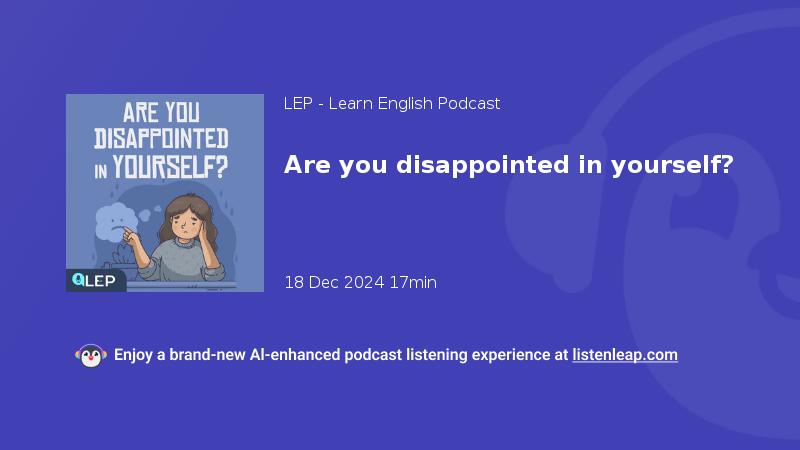 ARE YOU DISAPPOINTED IN YOURSELF?

LEP

LEP - Learn English Podcast

Are you disappointed in yourself?

18 Dec 2024 17min

Enjoy a brand-new AI-enhanced podcast listening experience at listenleap.com